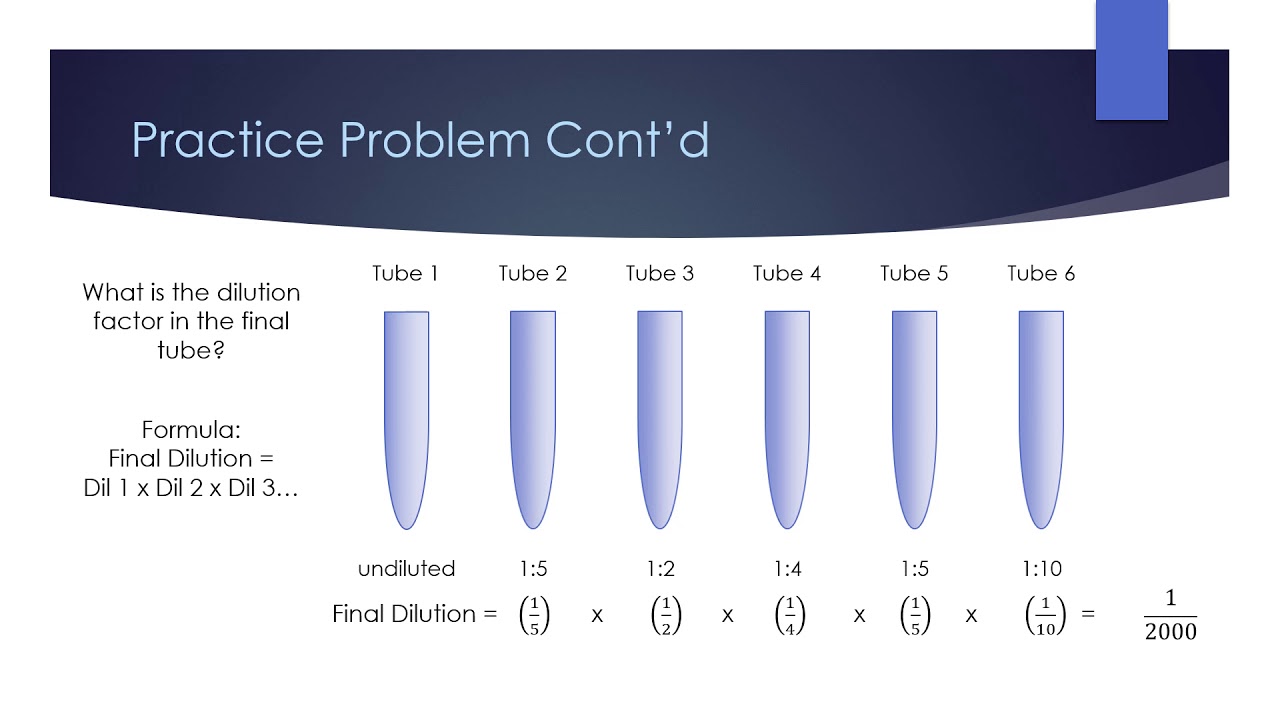 Practice Problem Cont'd

What is the dilution factor in the final tube?

Formula:
Final Dilution =
Dil 1 x Dil 2 x Dil 3…

Tube 1 Tube 2 Tube 3 Tube 4 Tube 5 Tube 6

undiluted 1:5 1:2 1:4 1:5 1:10

Final Dilution = $\left(\frac{1}{5}\right)$ x $\left(\frac{1}{2}\right)$ x $\left(\frac{1}{4}\right)$ x $\left(\frac{1}{5}\right)$ x $\left(\frac{1}{10}\right)$ = $\frac{1}{2000}$